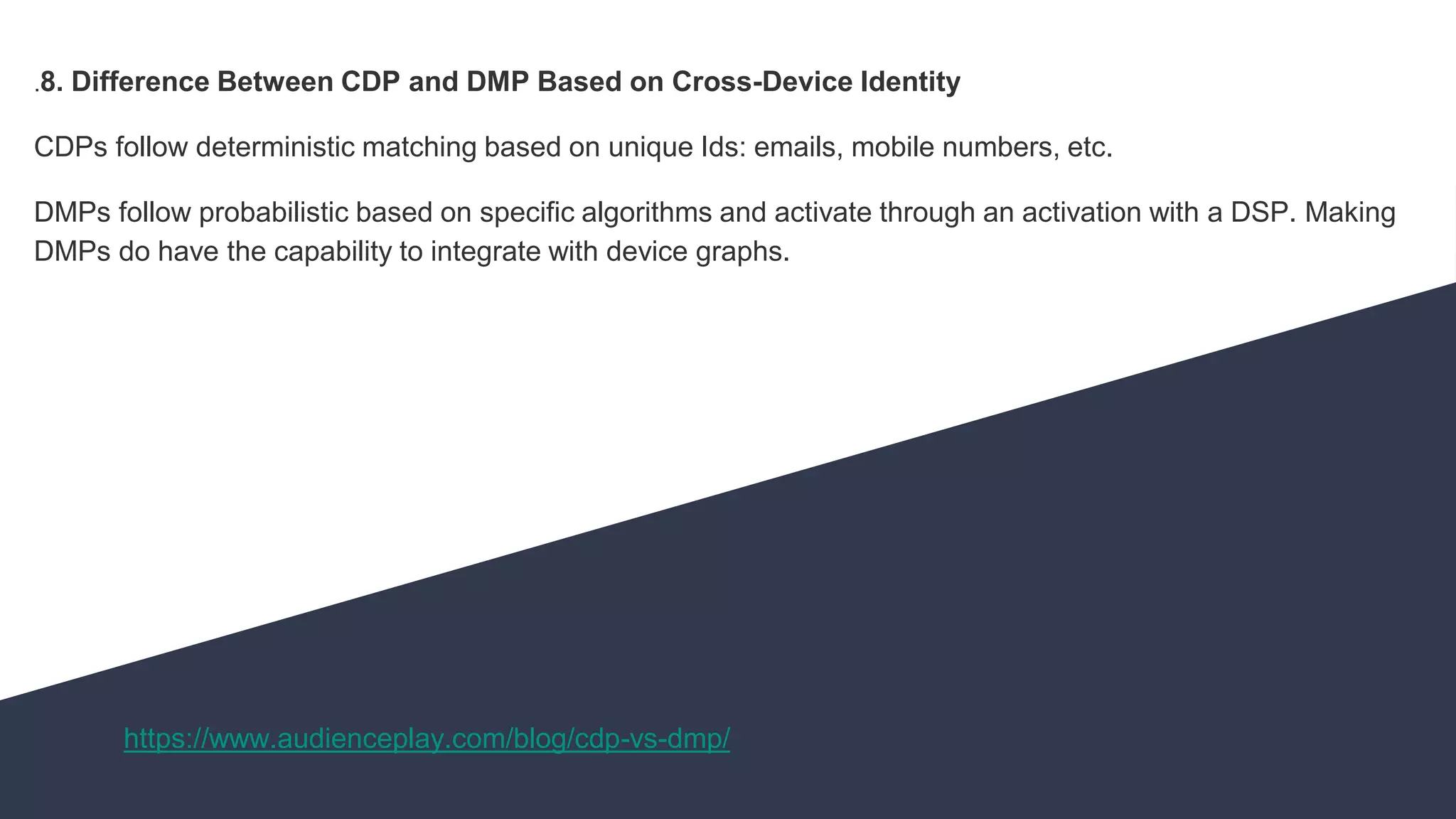 .8. Difference Between CDP and DMP Based on Cross-Device Identity

CDPs follow deterministic matching based on unique Ids: emails, mobile numbers, etc.

DMPs follow probabilistic based on specific algorithms and activate through an activation with a DSP. Making DMPs do have the capability to integrate with device graphs.

https://www.audienceplay.com/blog/cdp-vs-dmp/